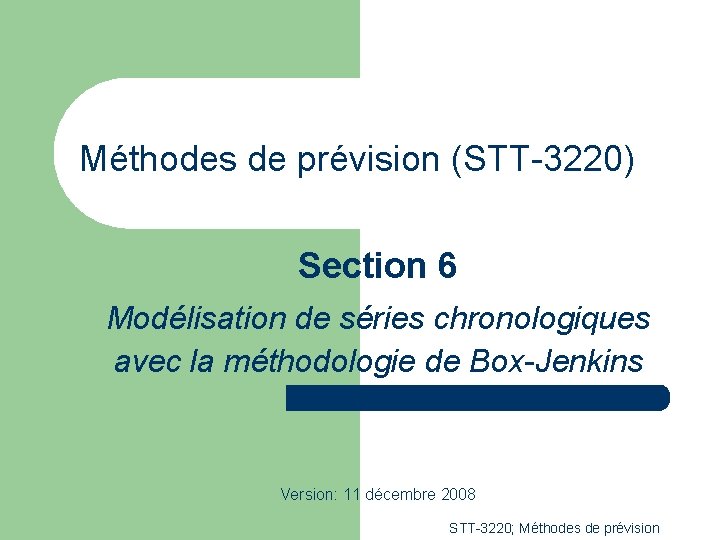 Méthodes de prévision (STT-3220)

Section 6

Modélisation de séries chronologiques avec la méthodologie de Box-Jenkins

Version: 11 décembre 2008

STT-3220; Méthodes de prévision